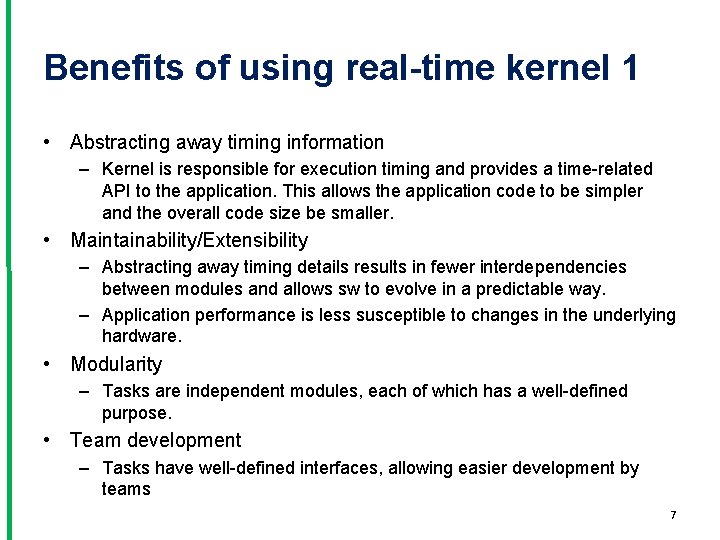 Benefits of using real-time kernel 1

• Abstracting away timing information
– Kernel is responsible for execution timing and provides a time-related API to the application. This allows the application code to be simpler and the overall code size be smaller.

• Maintainability/Extensibility
– Abstracting away timing details results in fewer interdependencies between modules and allows sw to evolve in a predictable way.
– Application performance is less susceptible to changes in the underlying hardware.

• Modularity
– Tasks are independent modules, each of which has a well-defined purpose.

• Team development
– Tasks have well-defined interfaces, allowing easier development by teams

7